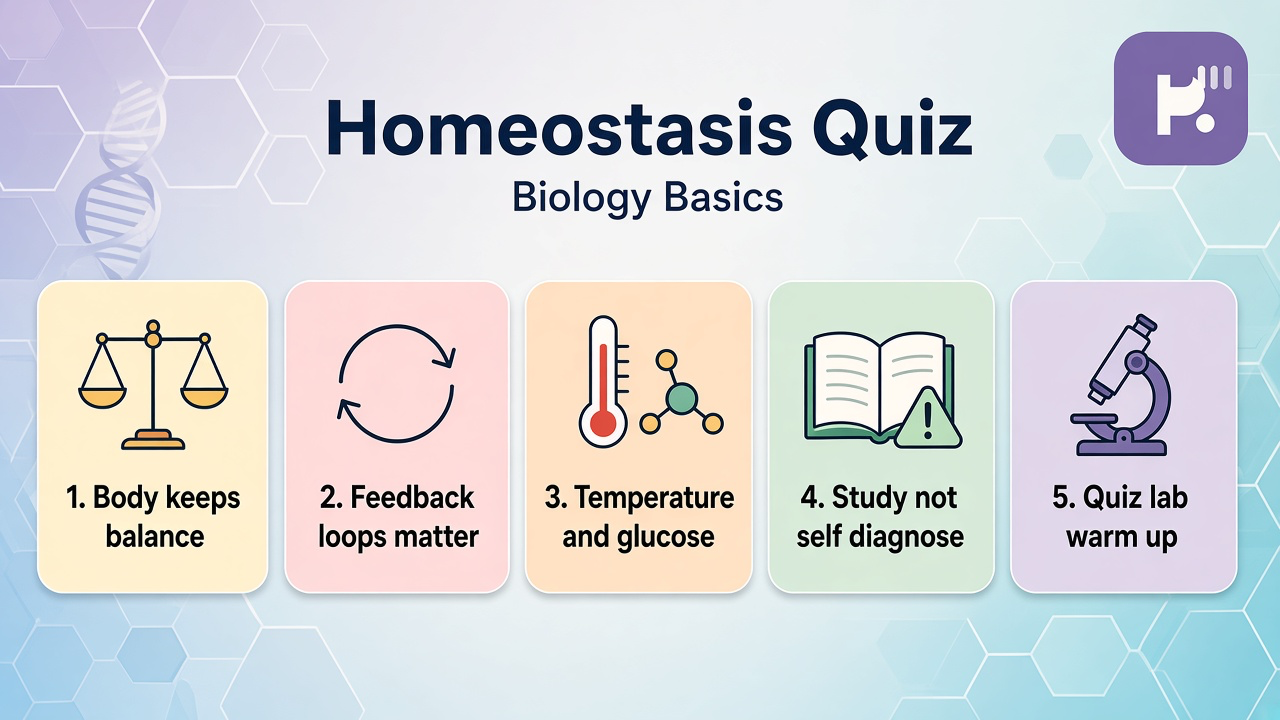 Homeostasis Quiz

Biology Basics

1. Body keeps balance

2. Feedback loops matter

3. Temperature and glucose

4. Study not self diagnose

5. Quiz lab warm up